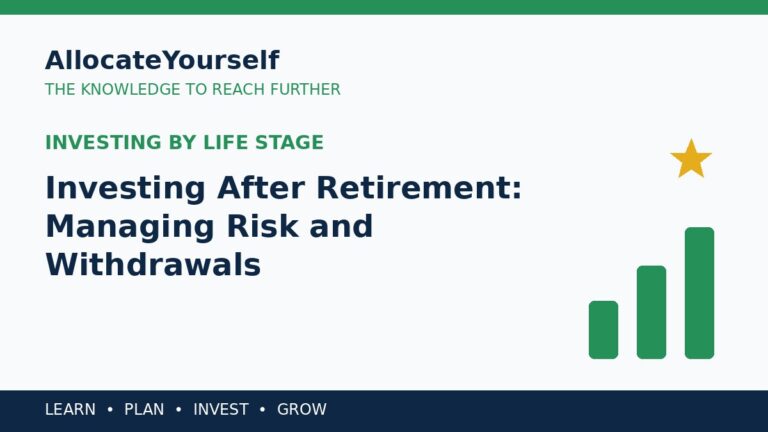 AllocateYourself
THE KNOWLEDGE TO REACH FURTHER

INVESTING BY LIFE STAGE

Investing After Retirement: Managing Risk and Withdrawals

LEARN • PLAN • INVEST • GROW